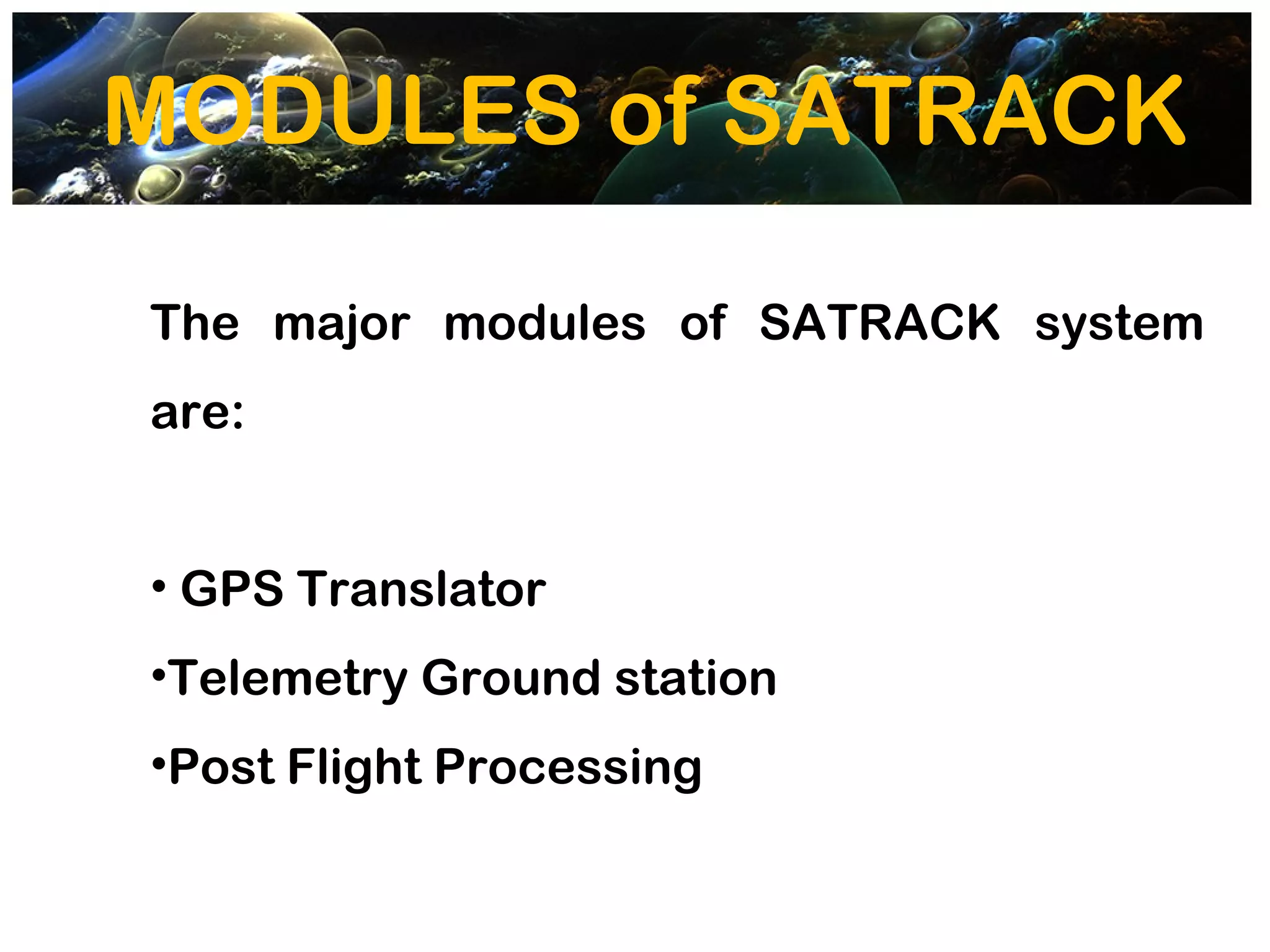 MODULES of SATRACK

The major modules of SATRACK system are:

• GPS Translator
•Telemetry Ground station
•Post Flight Processing